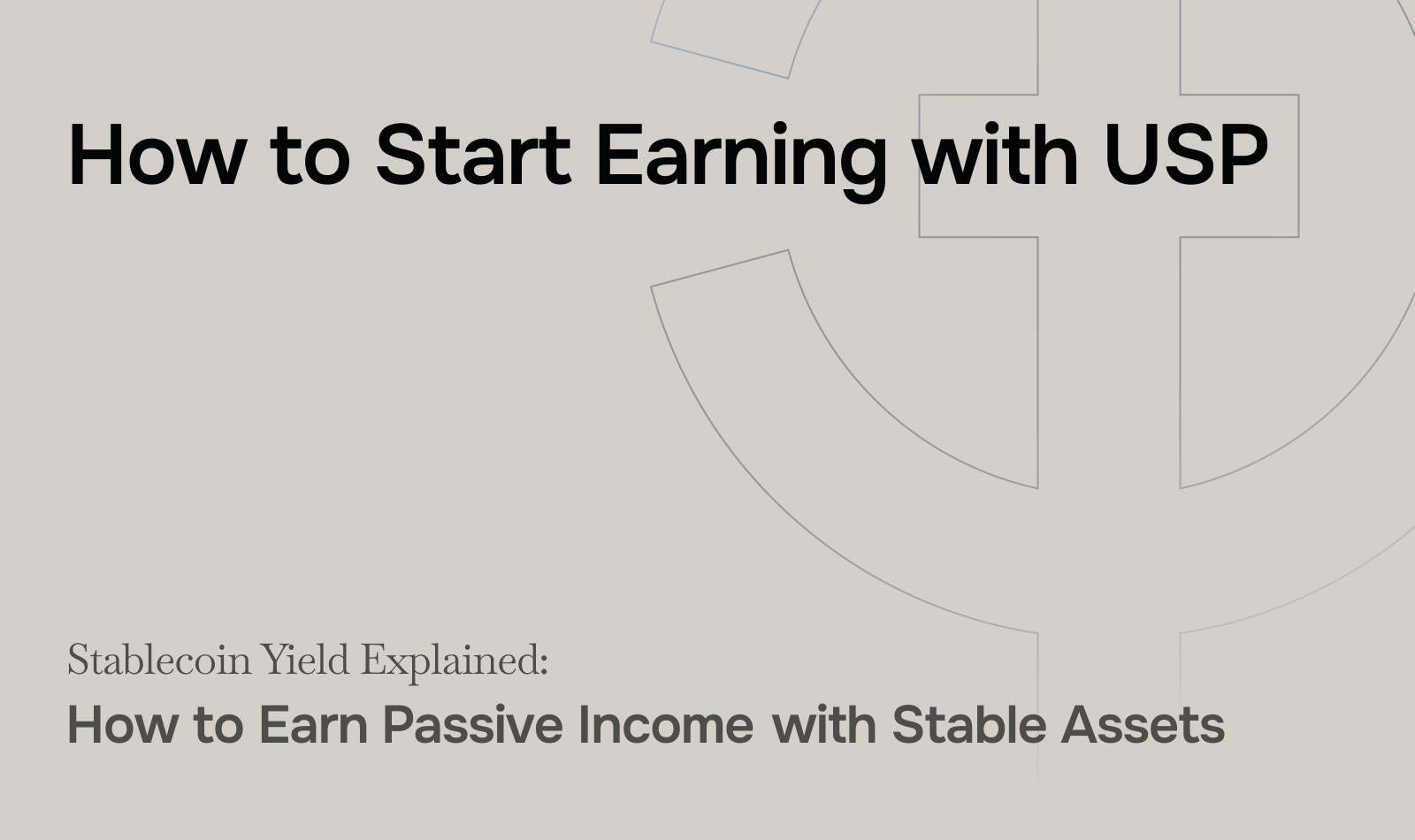 How to Start Earning with USP

Stablecoin Yield Explained:
How to Earn Passive Income with Stable Assets